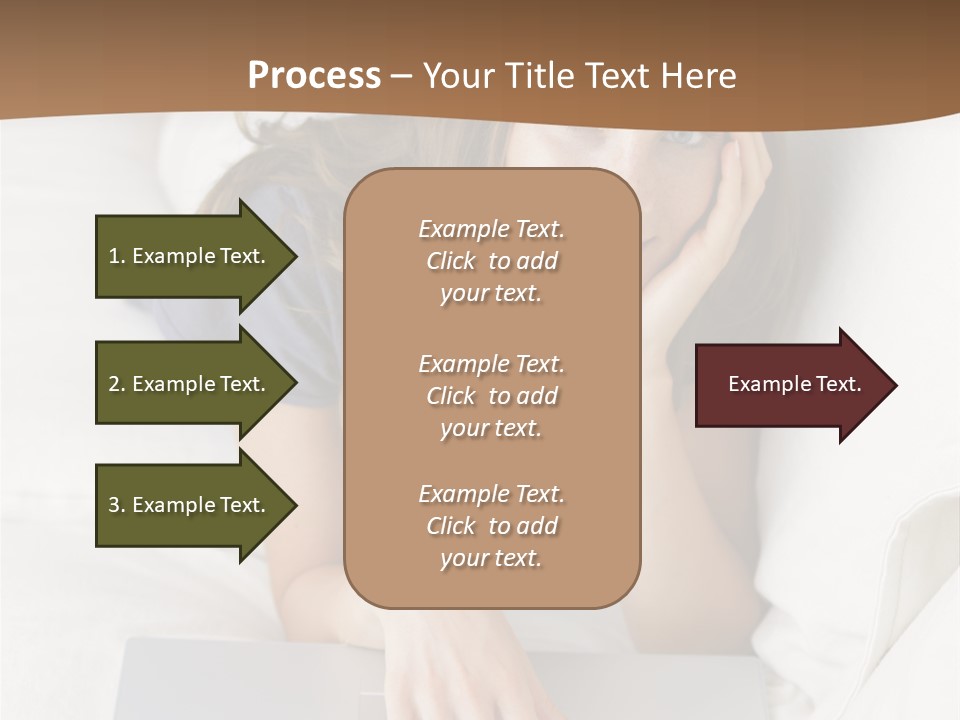 Process – Your Title Text Here

1. Example Text.

2. Example Text.

3. Example Text.

Example Text. Click to add your text.

Example Text. Click to add your text.

Example Text. Click to add your text.

Example Text.